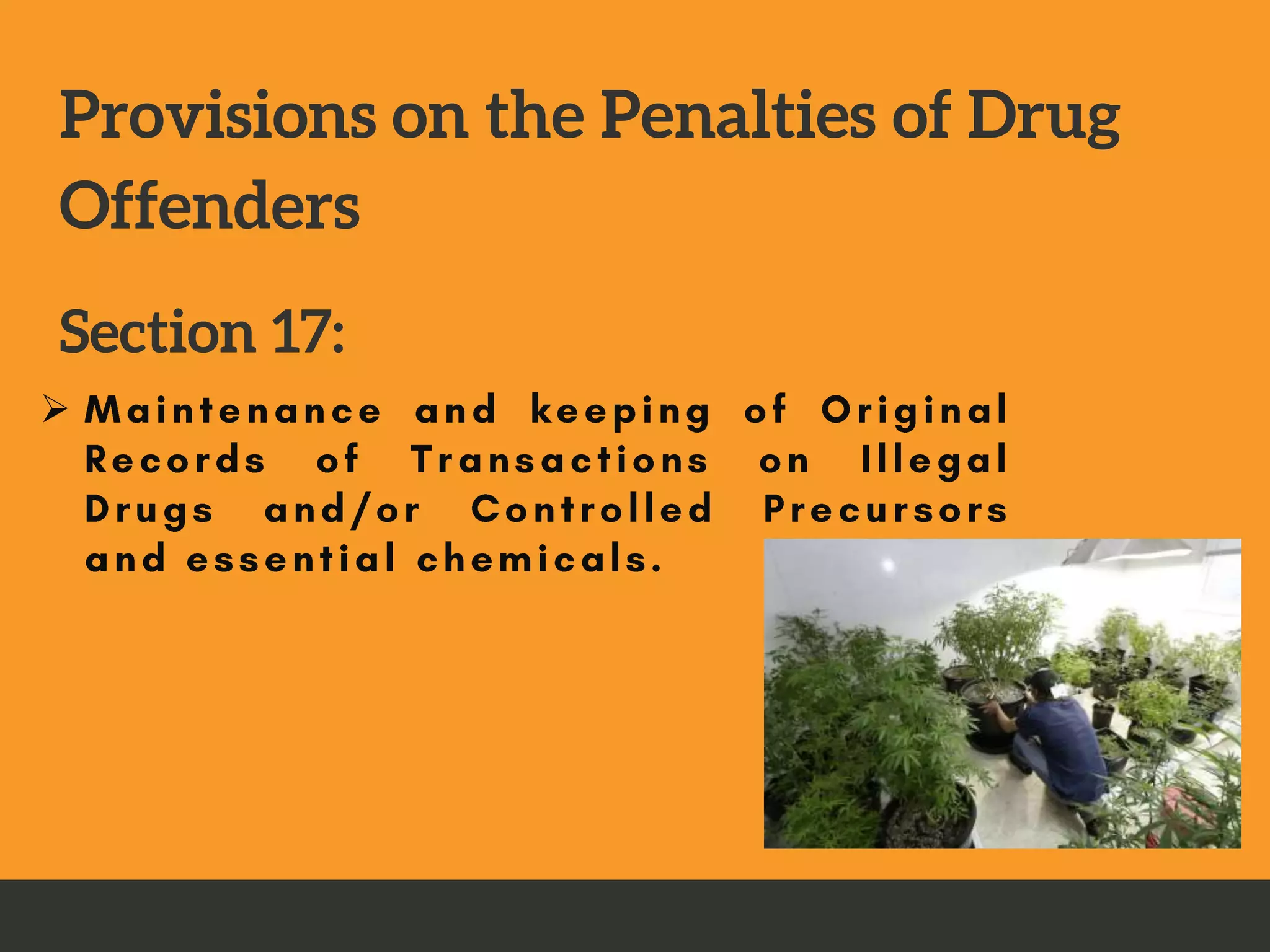 Provisions on the Penalties of Drug Offenders

Section 17:

➢ Maintenance and keeping of Original Records of Transactions on Illegal Drugs and/or Controlled Precursors and essential chemicals.